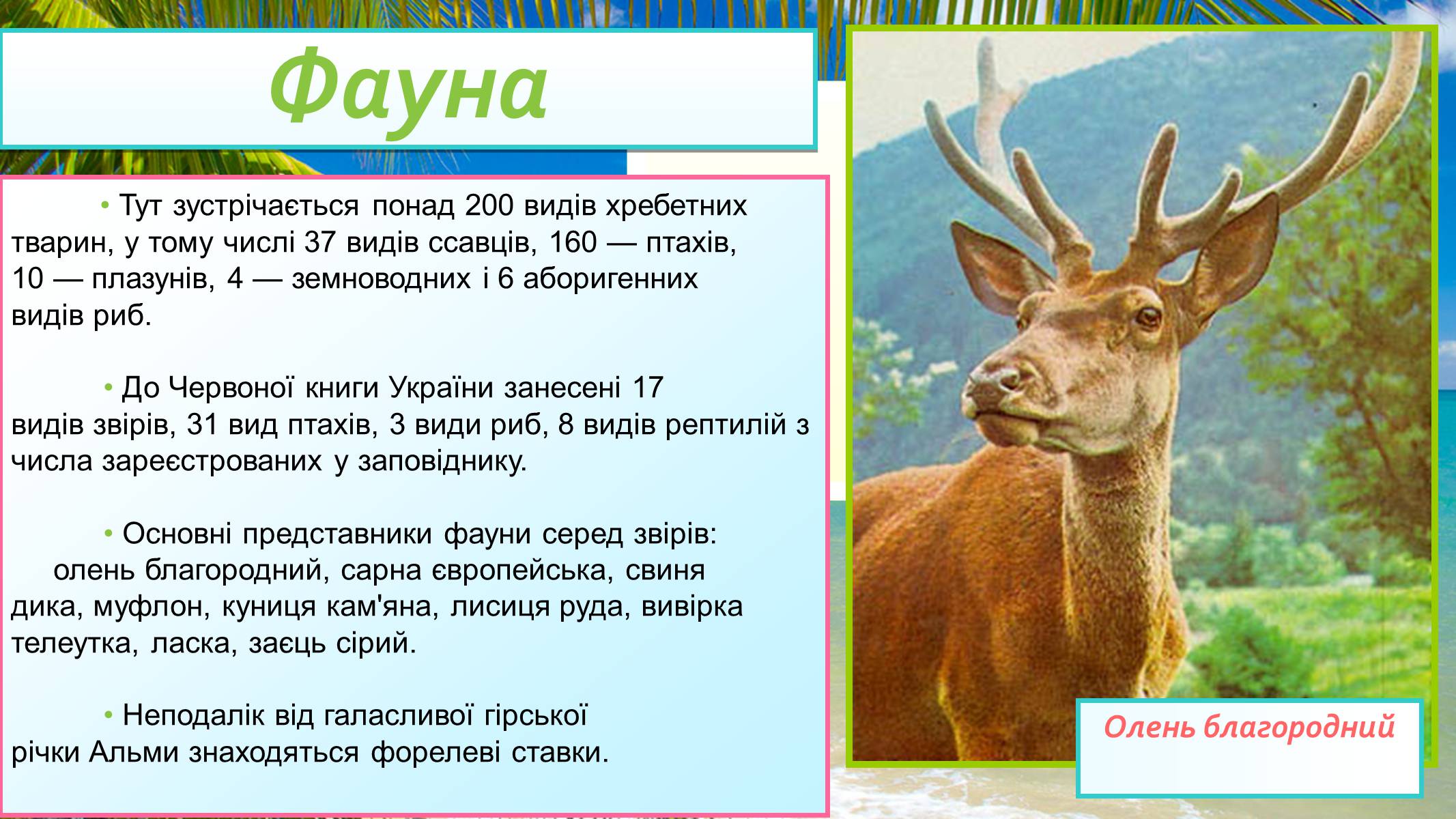 Фауна

• Тут зустрічається понад 200 видів хребетних тварин, у тому числі 37 видів ссавців, 160 — птахів, 10 — плазунів, 4 — земноводних і 6 аборигенних видів риб.

• До Червоної книги України занесені 17 видів звірів, 31 вид птахів, 3 види риб, 8 видів рептилій з числа зареєстрованих у заповіднику.

• Основні представники фауни серед звірів: олень благородний, сарна європейська, свиня дика, муфлон, куниця кам'яна, лисиця руда, вивірка телеутка, ласка, заєць сірий.

• Неподалік від галасливої гірської річки Альми знаходяться форелеві ставки.

Олень благородний